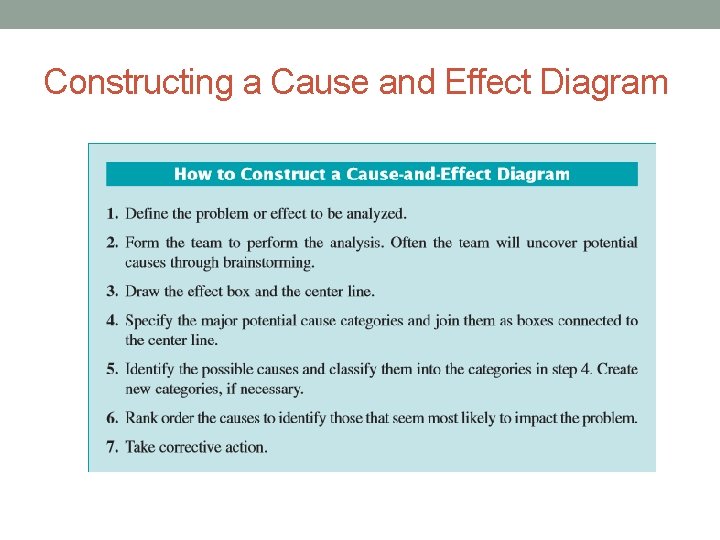 Constructing a Cause and Effect Diagram

How to Construct a Cause-and-Effect Diagram

1. Define the problem or effect to be analyzed.

2. Form the team to perform the analysis. Often the team will uncover potential causes through brainstorming.

3. Draw the effect box and the center line.

4. Specify the major potential cause categories and join them as boxes connected to the center line.

5. Identify the possible causes and classify them into the categories in step 4. Create new categories, if necessary.

6. Rank order the causes to identify those that seem most likely to impact the problem.

7. Take corrective action.